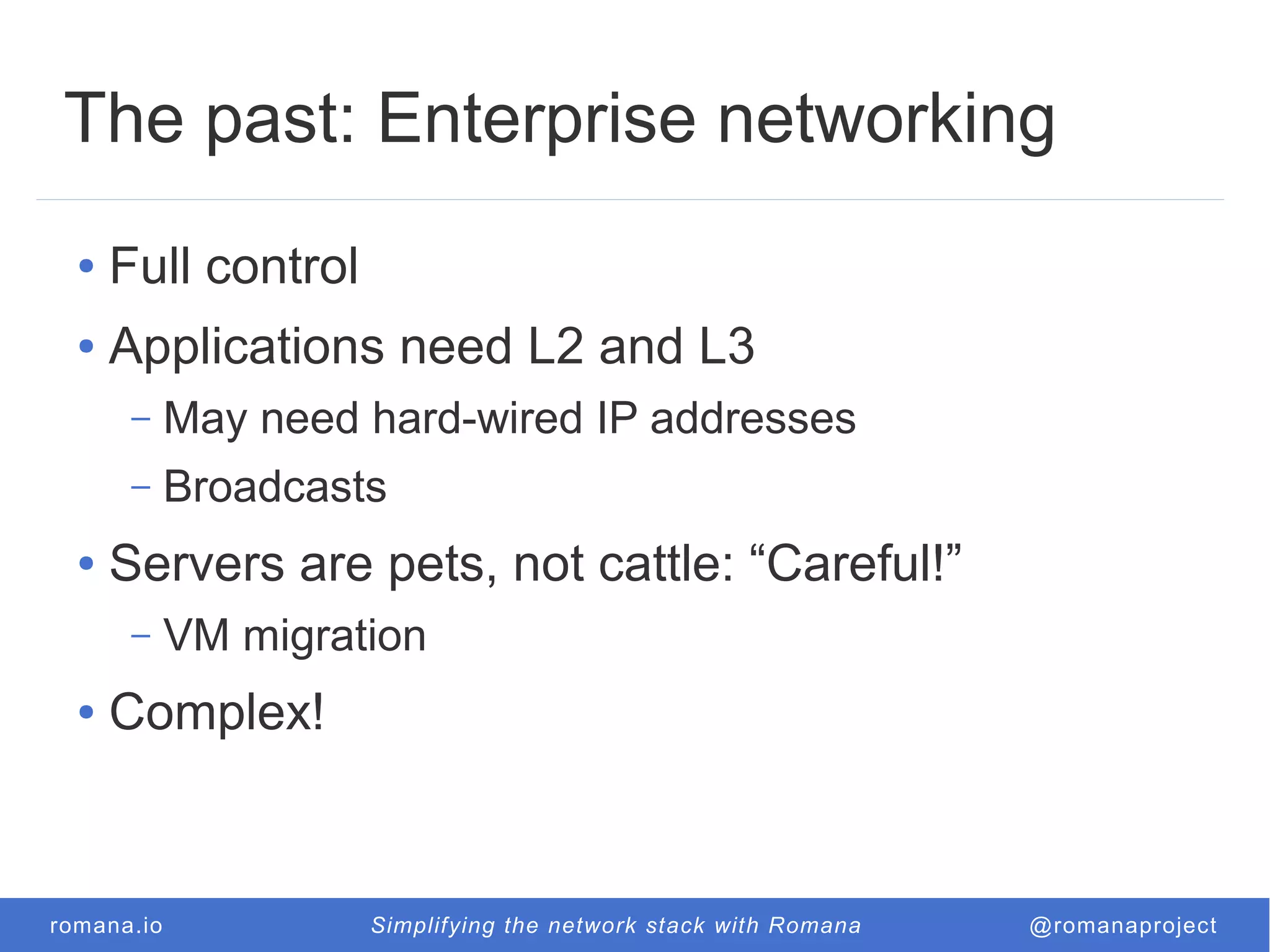 The past: Enterprise networking

• Full control
• Applications need L2 and L3
– May need hard-wired IP addresses
– Broadcasts
• Servers are pets, not cattle: “Careful!”
– VM migration
• Complex!

romana.io   Simplifying the network stack with Romana   @romanaproject